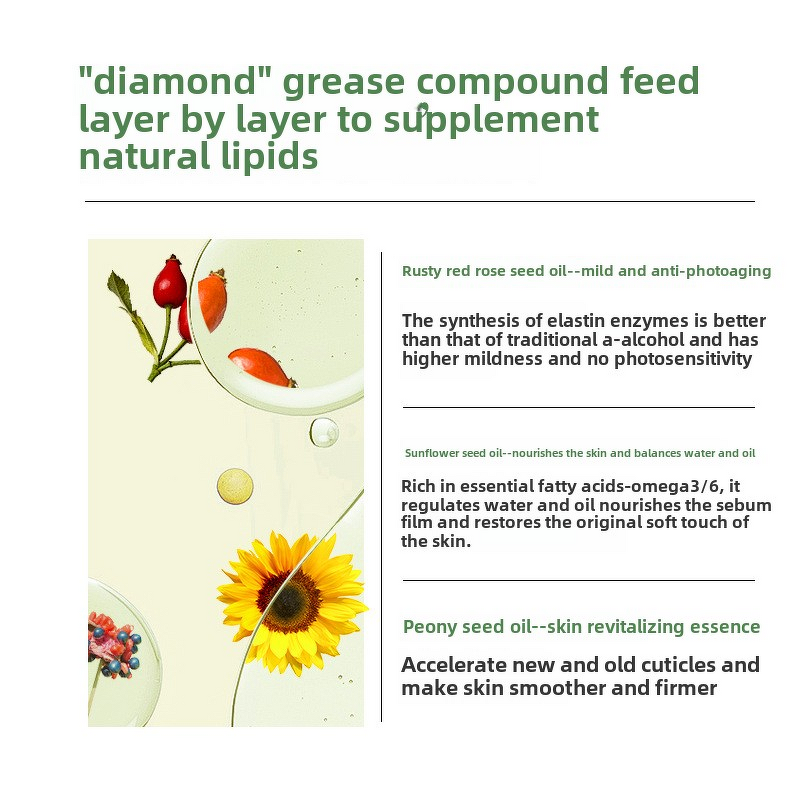 "diamond" grease compound feed layer by layer to supplement natural lipids

Rusty red rose seed oil--mild and anti-photoaging

The synthesis of elastin enzymes is better than that of traditional a-alcohol and has higher mildness and no photosensitivity

Sunflower seed oil--nourishes the skin and balances water and oil

Rich in essential fatty acids-omega3/6, it regulates water and oil nourishes the sebum film and restores the original soft touch of the skin.

Peony seed oil--skin revitalizing essence

Accelerate new and old cuticles and make skin smoother and firmer